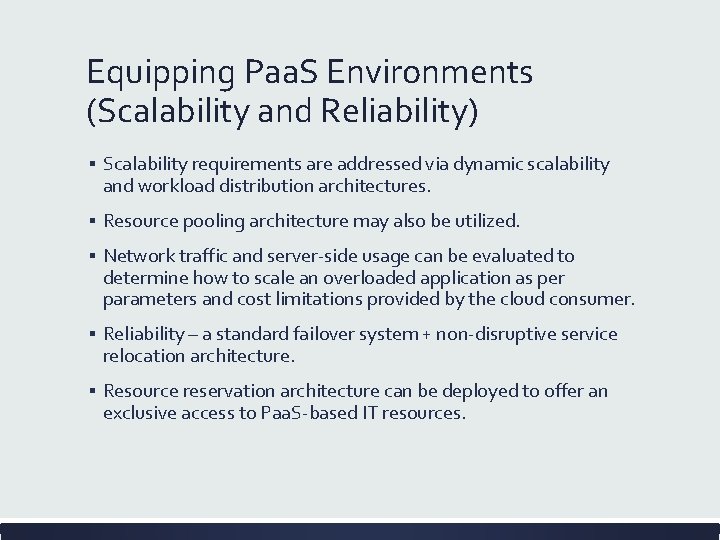 Equipping PaaS Environments (Scalability and Reliability)

▪ Scalability requirements are addressed via dynamic scalability and workload distribution architectures.

▪ Resource pooling architecture may also be utilized.

▪ Network traffic and server-side usage can be evaluated to determine how to scale an overloaded application as per parameters and cost limitations provided by the cloud consumer.

▪ Reliability – a standard failover system + non-disruptive service relocation architecture.

▪ Resource reservation architecture can be deployed to offer an exclusive access to PaaS-based IT resources.